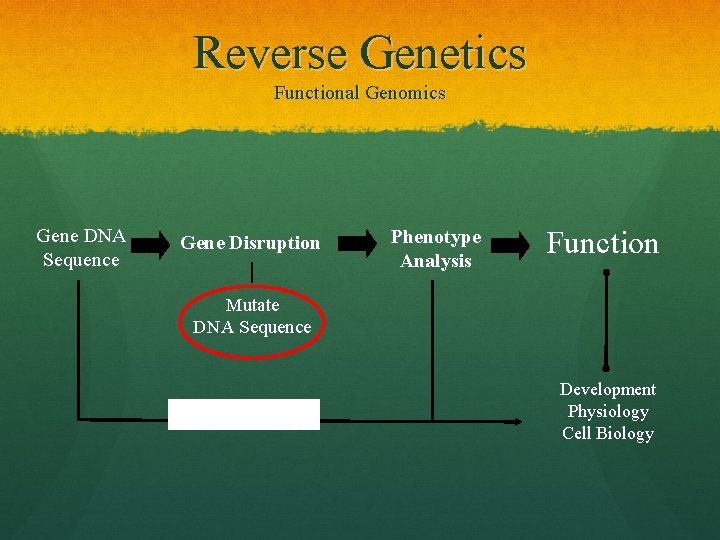 Reverse Genetics
Functional Genomics

Gene DNA Sequence

Gene Disruption

Phenotype Analysis

Function

Mutate DNA Sequence

Development
Physiology
Cell Biology